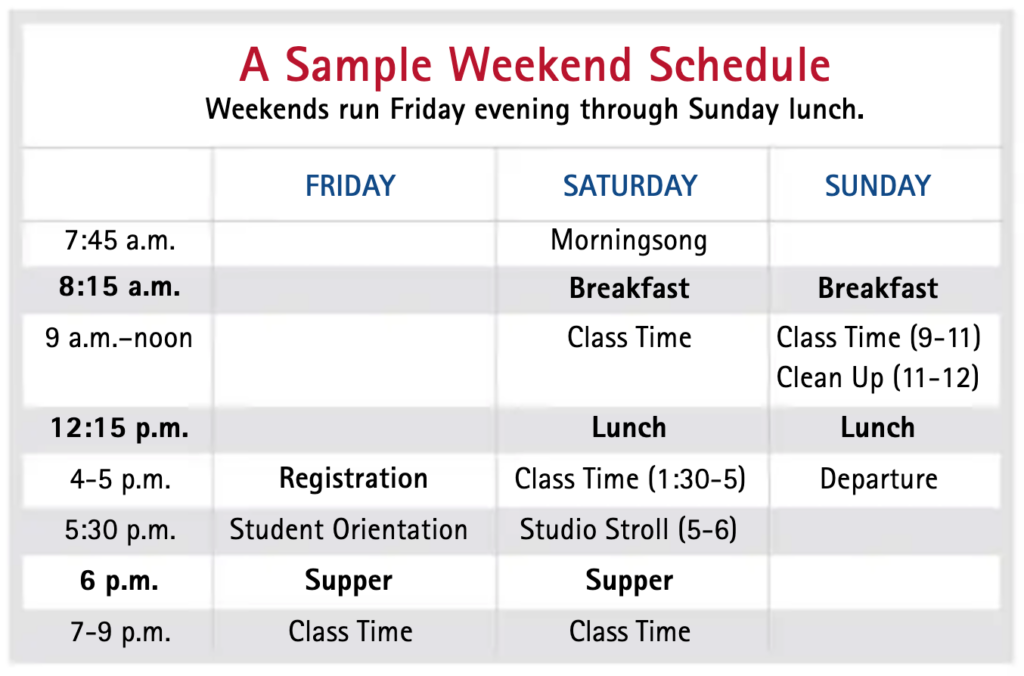 A Sample Weekend Schedule

Weekends run Friday evening through Sunday lunch.

| | FRIDAY | SATURDAY | SUNDAY |
|---|---|---|---|
| 7:45 a.m. | | Morningsong | |
| 8:15 a.m. | | Breakfast | Breakfast |
| 9 a.m.–noon | | Class Time | Class Time (9-11) Clean Up (11-12) |
| 12:15 p.m. | | Lunch | Lunch |
| 4-5 p.m. | Registration | Class Time (1:30-5) | Departure |
| 5:30 p.m. | Student Orientation | Studio Stroll (5-6) | |
| 6 p.m. | Supper | Supper | |
| 7-9 p.m. | Class Time | Class Time | |